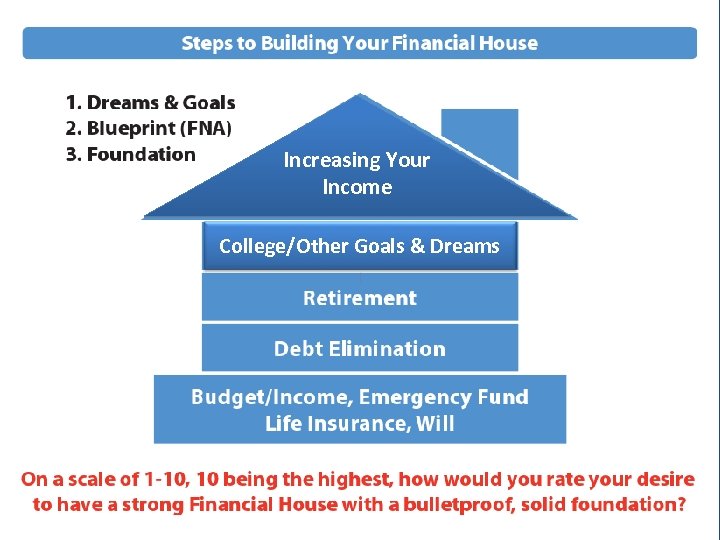 Steps to Building Your Financial House

1. Dreams & Goals
2. Blueprint (FNA)
3. Foundation

Increasing Your Income

College/Other Goals & Dreams

Retirement

Debt Elimination

Budget/Income, Emergency Fund
Life Insurance, Will

On a scale of 1-10, 10 being the highest, how would you rate your desire to have a strong Financial House with a bulletproof, solid foundation?